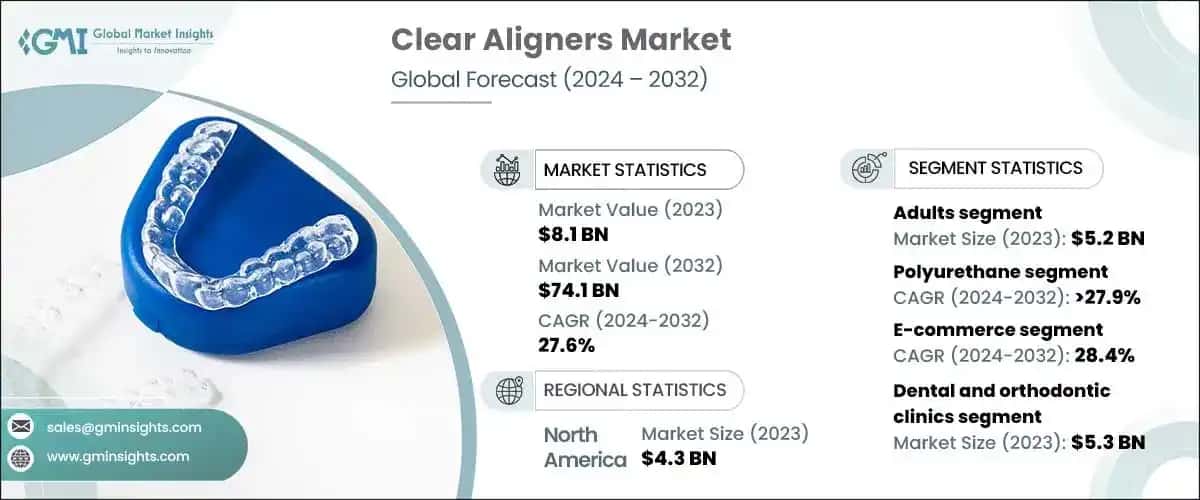 GMI Global Market Insights
Insights to Innovation

Clear Aligners Market
Global Forecast (2024 – 2032)

MARKET STATISTICS
Market Value (2023)
$8.1 BN
Market Value (2032)
$74.1 BN
CAGR (2024-2032)
27.6%

REGIONAL STATISTICS
North America
Market Size (2023)
$4.3 BN

SEGMENT STATISTICS
Adults segment
Market Size (2023): $5.2 BN
Polyurethane segment
CAGR (2024-2032): >27.9%
E-commerce segment
CAGR (2024-2032): 28.4%
Dental and orthodontic clinics segment
Market Size (2023): $5.3 BN

sales@gminsights.com
www.gminsights.com